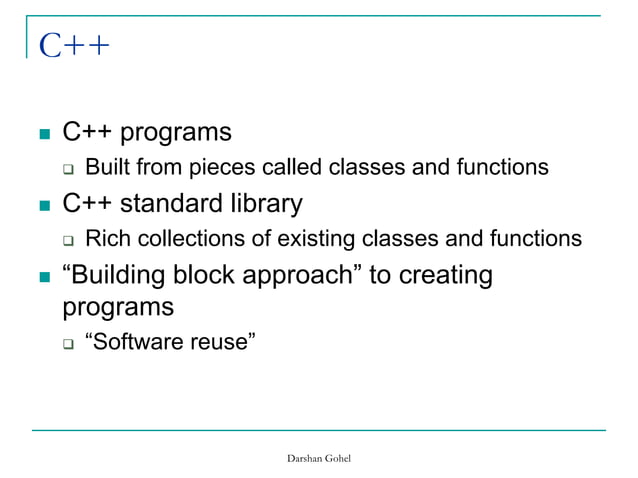 C++

- C++ programs
  - Built from pieces called classes and functions
- C++ standard library
  - Rich collections of existing classes and functions
- “Building block approach” to creating programs
  - “Software reuse”

Darshan Gohel